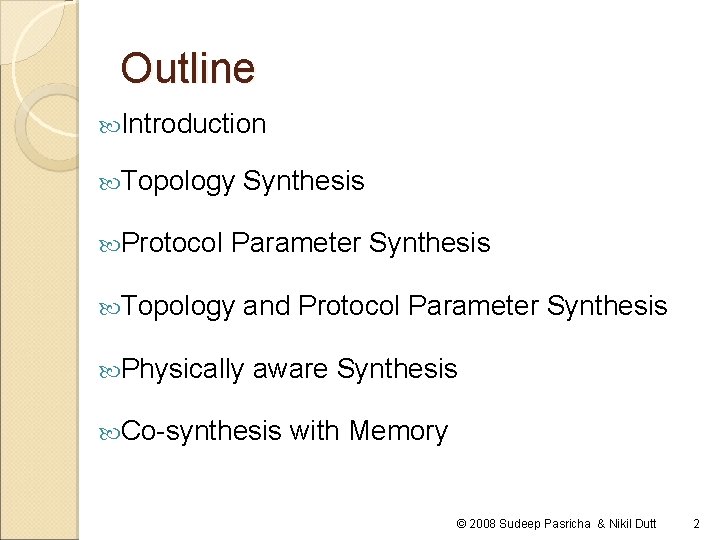 Outline

Introduction

Topology Synthesis

Protocol Parameter Synthesis

Topology and Protocol Parameter Synthesis

Physically aware Synthesis

Co-synthesis with Memory

© 2008 Sudeep Pasricha & Nikil Dutt 2